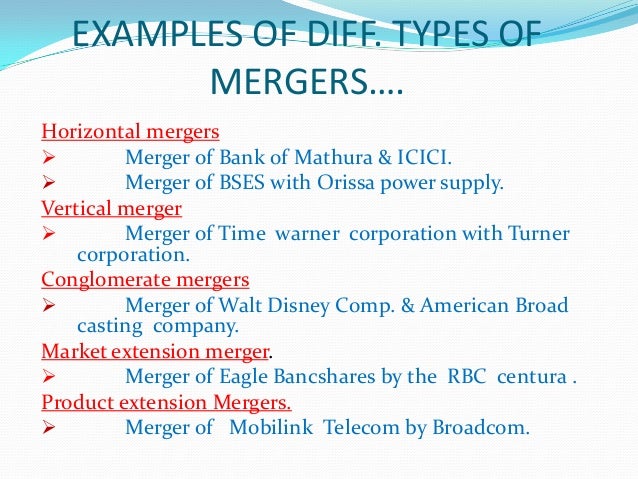 EXAMPLES OF DIFF. TYPES OF MERGERS….

Horizontal mergers
➢ Merger of Bank of Mathura & ICICI.
➢ Merger of BSES with Orissa power supply.
Vertical merger
➢ Merger of Time warner corporation with Turner corporation.
Conglomerate mergers
➢ Merger of Walt Disney Comp. & American Broad casting company.
Market extension merger.
➢ Merger of Eagle Bancshares by the RBC centura .
Product extension Mergers.
➢ Merger of Mobilink Telecom by Broadcom.